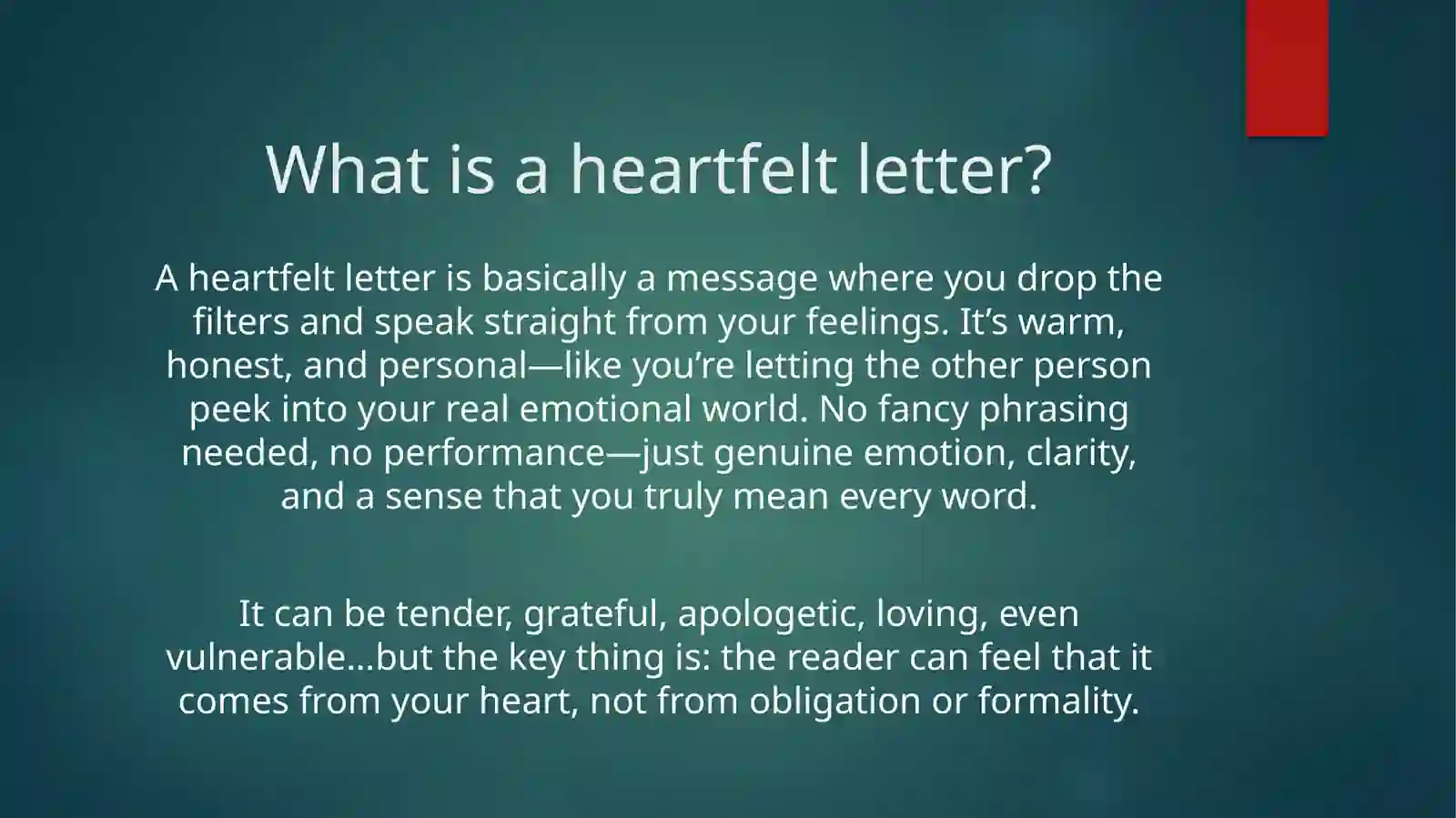 What is a heartfelt letter?

A heartfelt letter is basically a message where you drop the filters and speak straight from your feelings. It’s warm, honest, and personal—like you’re letting the other person peek into your real emotional world. No fancy phrasing needed, no performance—just genuine emotion, clarity, and a sense that you truly mean every word.

It can be tender, grateful, apologetic, loving, even vulnerable…but the key thing is: the reader can feel that it comes from your heart, not from obligation or formality.